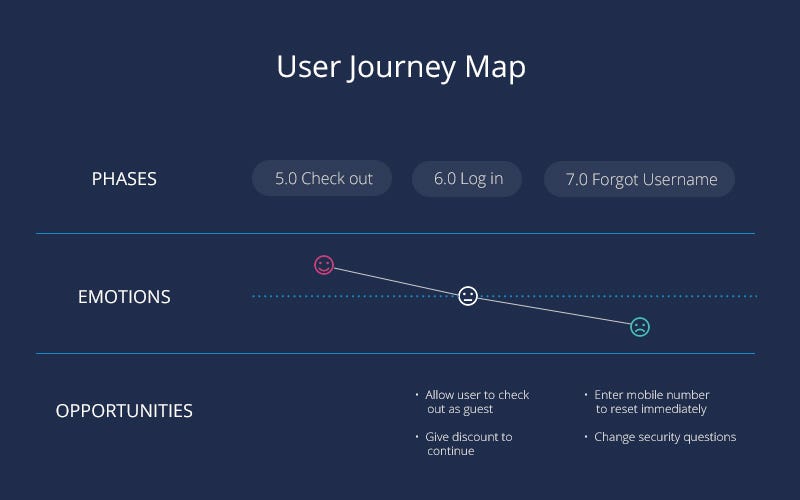 User Journey Map

PHASES

5.0 Check out

6.0 Log in

7.0 Forgot Username

EMOTIONS

OPPORTUNITIES

• Allow user to check out as guest

• Give discount to continue

• Enter mobile number to reset immediately

• Change security questions